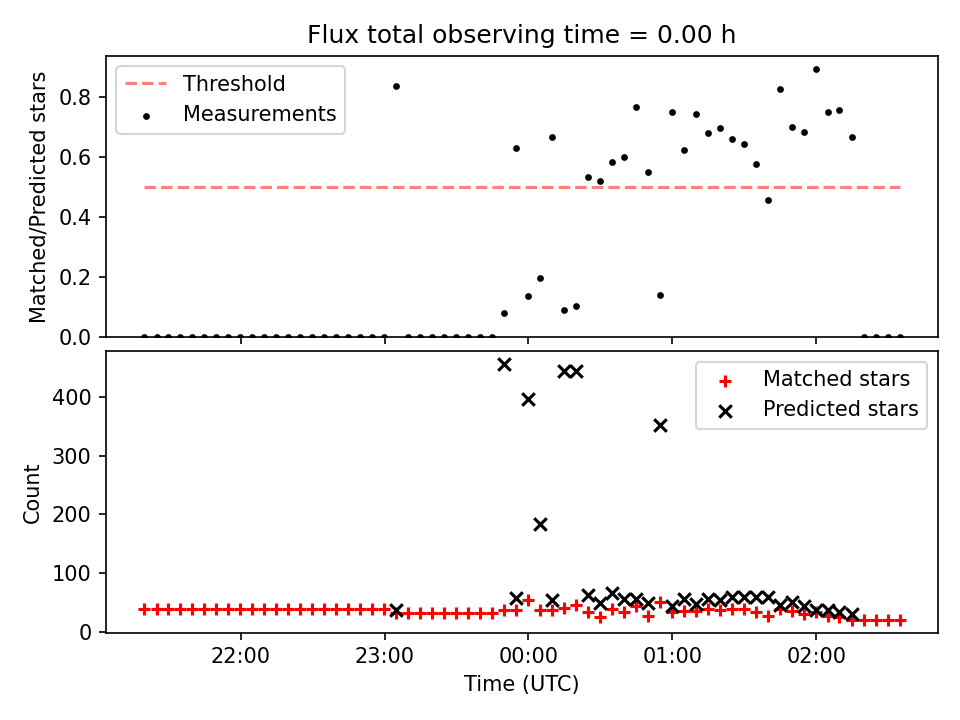 Flux total observing time = 0.00 h

Threshold
Measurements

Matched/Predicted stars

0.8
0.6
0.4
0.2
0.0

Matched stars
Predicted stars

Count

400
300
200
100
0

22:00
23:00
00:00
01:00
02:00

Time (UTC)